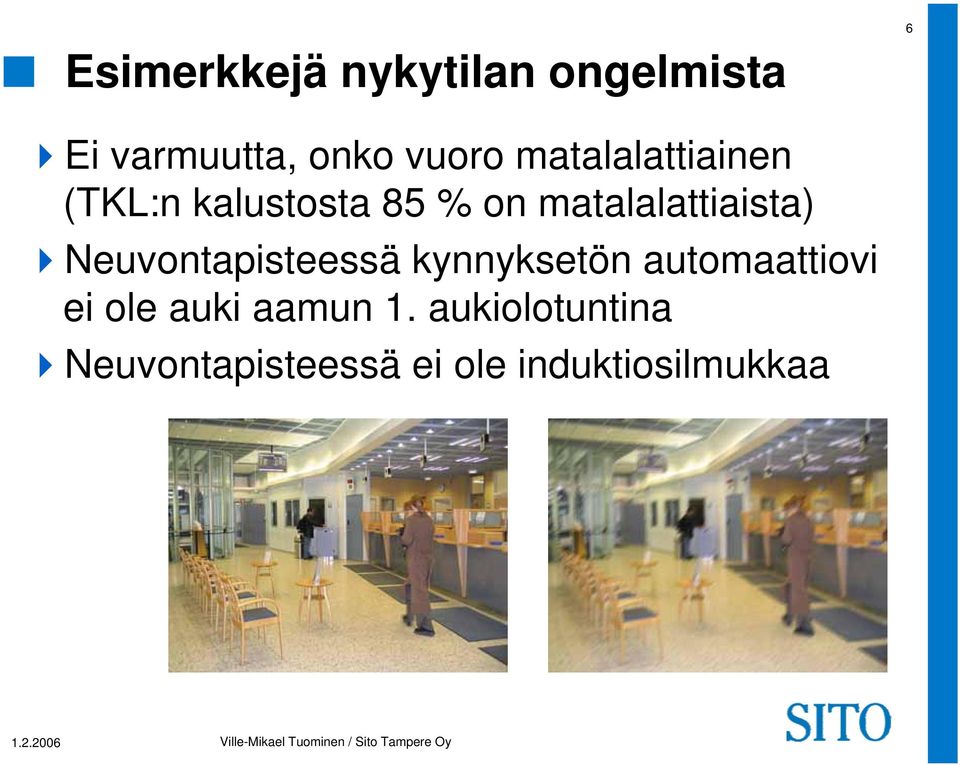 6

Esimerkkejä nykytilan ongelmista

Ei varmuutta, onko vuoro matalalattiainen (TKL:n kalustosta 85 % on matalalattiaista)

Neuvontapisteessä kynnyksetön automaattiovi ei ole auki aamun 1. aukiolotuntina

Neuvontapisteessä ei ole induktiosilmukkaa

1.2.2006

Ville-Mikael Tuominen / Sito Tampere Oy

SITO